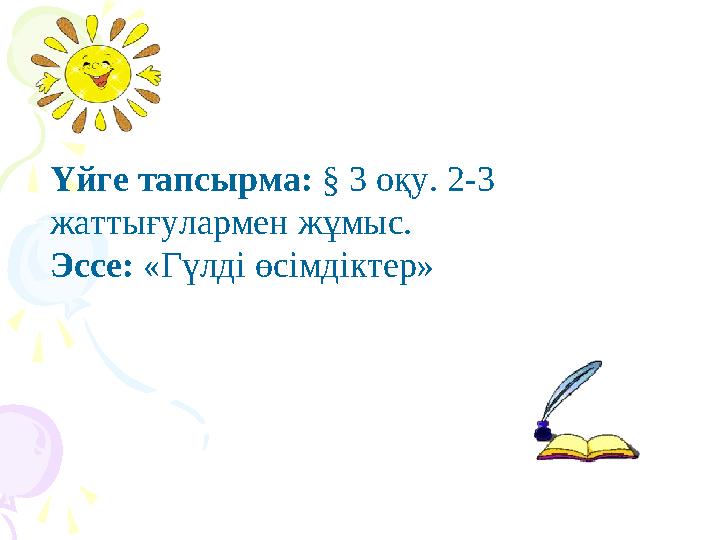 Үйге тапсырма: § 3 оқу. 2-3 жаттығулармен жұмыс.
Эссе: «Гүлді өсімдіктер»